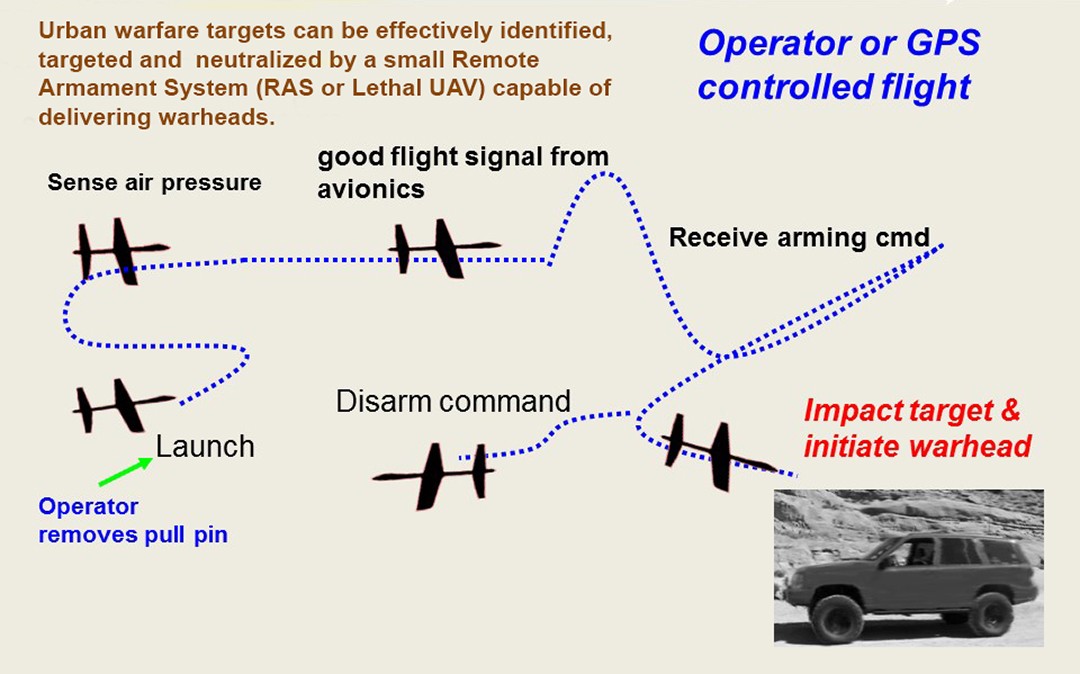 Urban warfare targets can be effectively identified, targeted and neutralized by a small Remote Armament System (RAS or Lethal UAV) capable of delivering warheads.

Operator or GPS controlled flight

Sense air pressure

good flight signal from avionics

Receive arming cmd

Disarm command

Launch

Operator removes pull pin

Impact target & initiate warhead